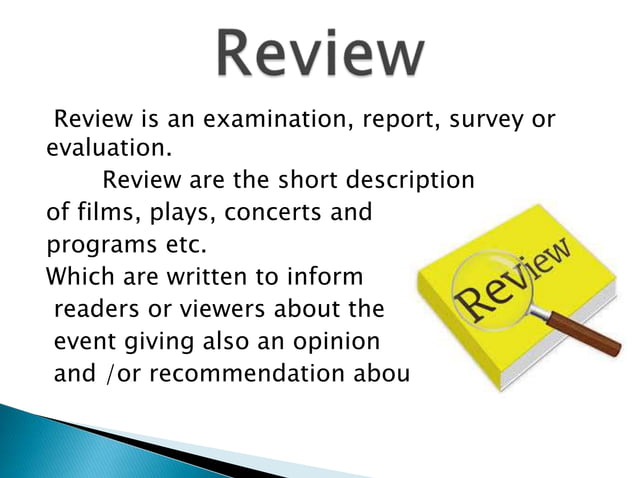 Review

Review is an examination, report, survey or evaluation.

Review are the short description of films, plays, concerts and programs etc.

Which are written to inform readers or viewers about the event giving also an opinion and /or recommendation abou

Review